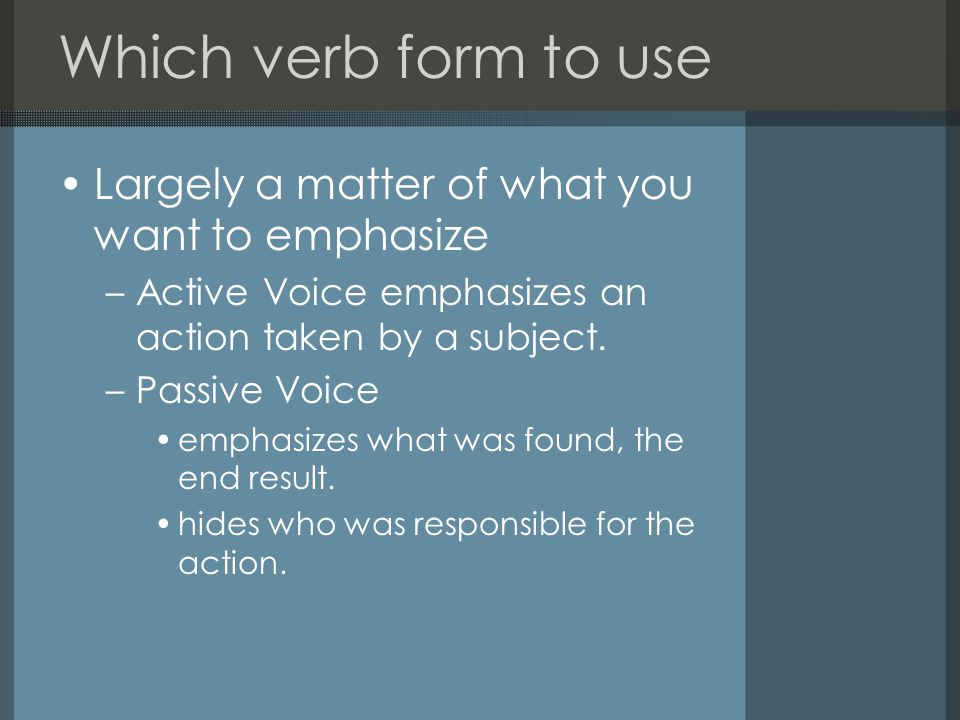 Which verb form to use

• Largely a matter of what you want to emphasize
  – Active Voice emphasizes an action taken by a subject.
  – Passive Voice
    • emphasizes what was found, the end result.
    • hides who was responsible for the action.